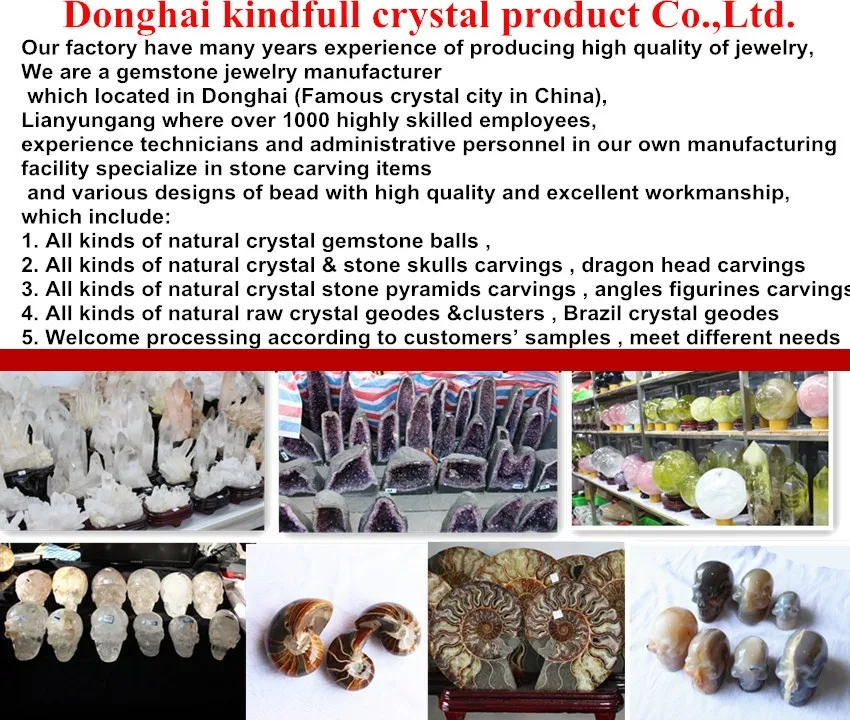 Donghai kindfull crystal product Co.,Ltd.

Our factory have many years experience of producing high quality of jewelry, We are a gemstone jewelry manufacturer which located in Donghai (Famous crystal city in China), Lianyungang where over 1000 highly skilled employees, experience technicians and administrative personnel in our own manufacturing facility specialize in stone carving items and various designs of bead with high quality and excellent workmanship, which include:
1. All kinds of natural crystal gemstone balls ,
2. All kinds of natural crystal & stone skulls carvings , dragon head carvings
3. All kinds of natural crystal stone pyramids carvings , angles figurines carvings
4. All kinds of natural raw crystal geodes &clusters , Brazil crystal geodes
5. Welcome processing according to customers' samples , meet different needs